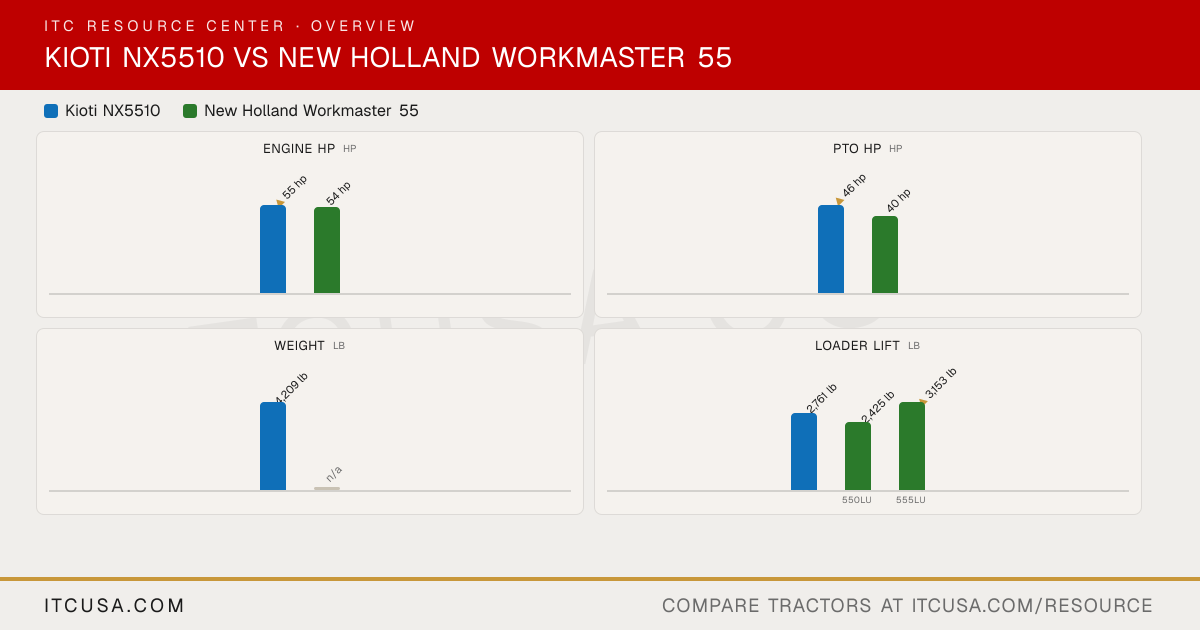 ITC RESOURCE CENTER · OVERVIEW
KIOTI NX5510 VS NEW HOLLAND WORKMASTER 55

Kioti NX5510
New Holland Workmaster 55

ENGINE HP HP
55 hp
54 hp

PTO HP HP
46 hp
40 hp

WEIGHT LB
4,209 lb
n/a

LOADER LIFT LB
2,761 lb
2,425 lb
3,153 lb
550LU
555LU

ITCUSA.COM
COMPARE TRACTORS AT ITCUSA.COM/RESOURCE